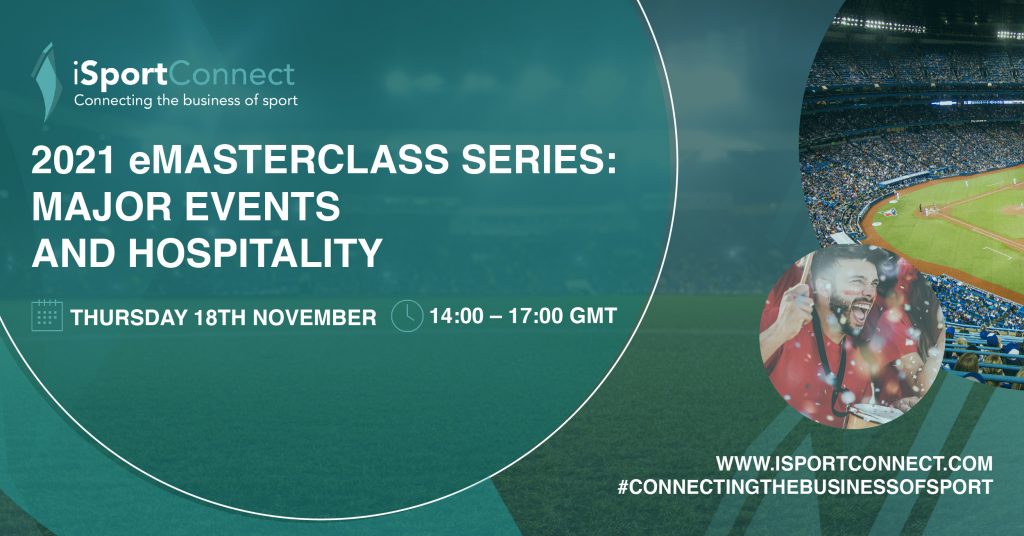 iSportConnect
Connecting the business of sport

2021 eMASTERCLASS SERIES: MAJOR EVENTS AND HOSPITALITY

THURSDAY 18TH NOVEMBER 14:00 – 17:00 GMT

WWW.ISPORTCONNECT.COM
#CONNECTINGTHEBUSINESSOFSPORT